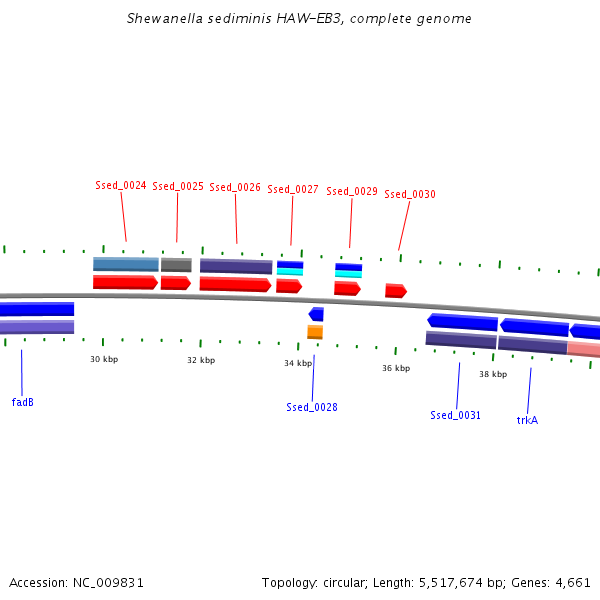 Shewanella sediminis HAW-EB3, complete genome

Ssed_0024 Ssed_0025 Ssed_0026 Ssed_0027 Ssed_0029 Ssed_0030

30 kbp 32 kbp 34 kbp 36 kbp 38 kbp

fadB Ssed_0028 Ssed_0031 trkA

Accession: NC_009831

Topology: circular; Length: 5,517,674 bp; Genes: 4,661